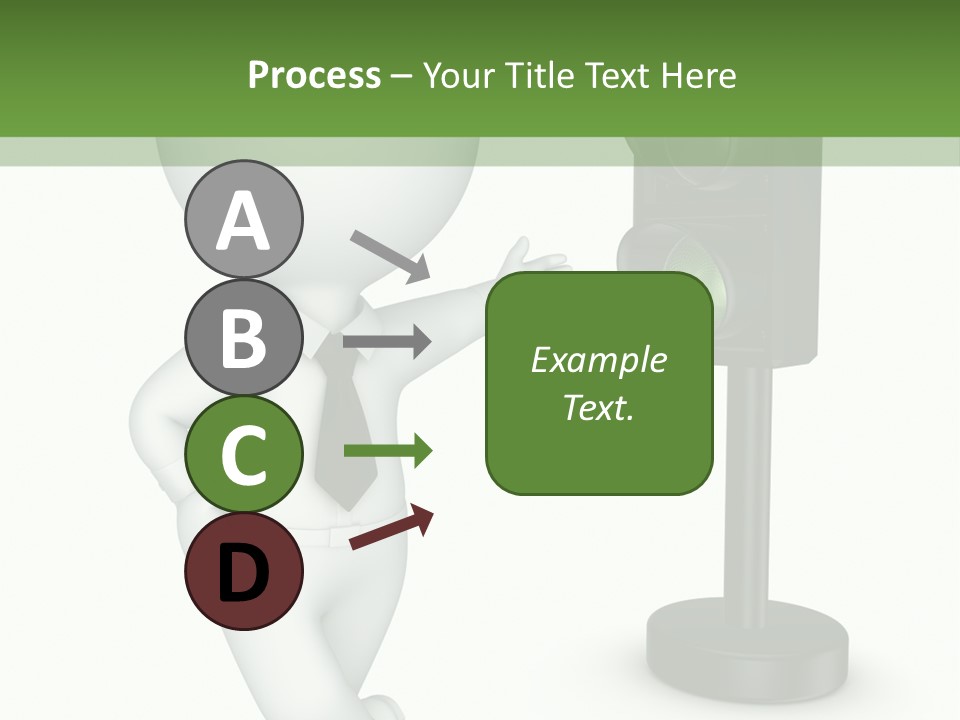 Process – Your Title Text Here

A

B

C

D

Example Text.